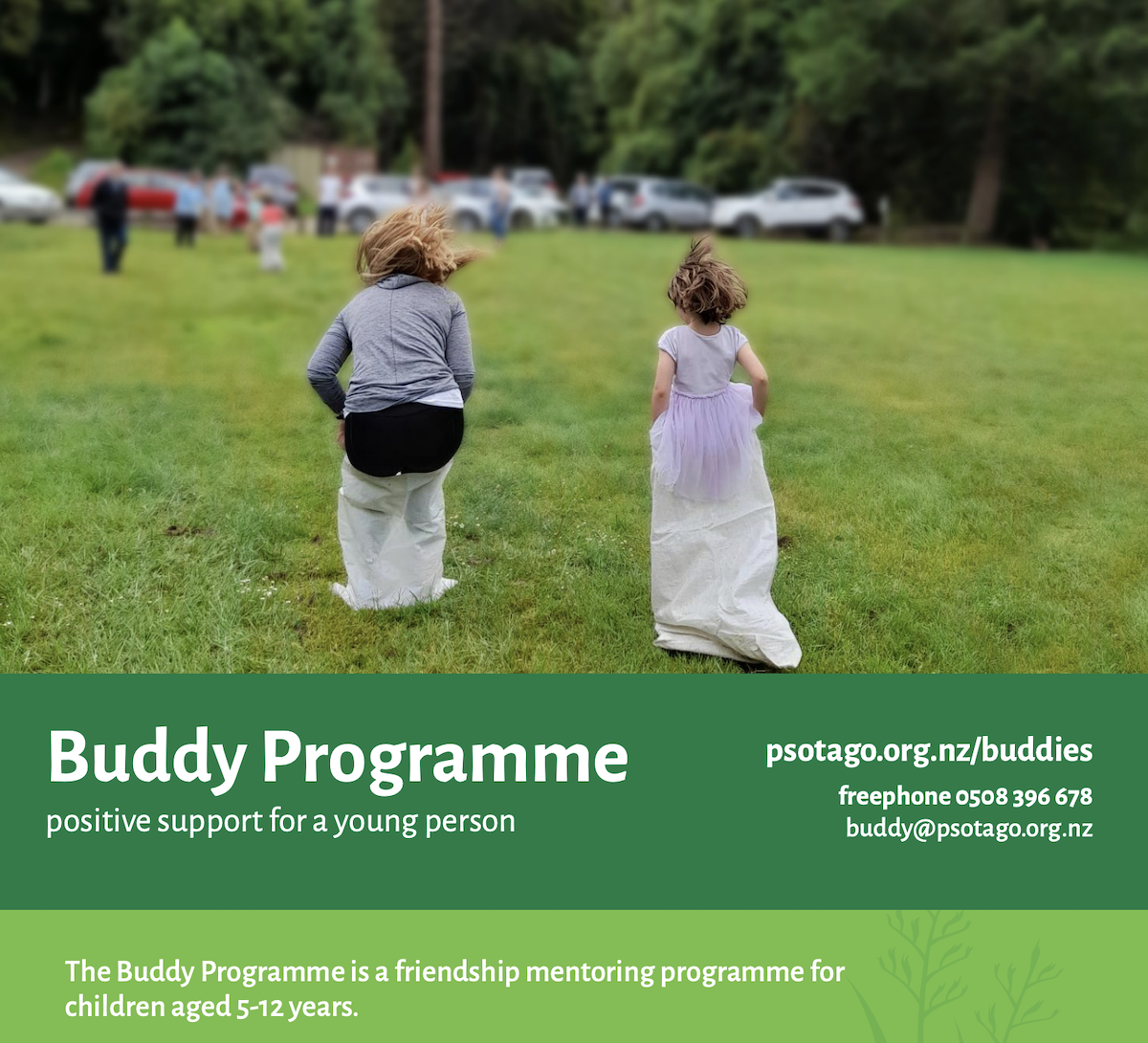 Buddy Programme
positive support for a young person

psotago.org.nz/buddies
freephone 0508 396 678
buddy@psotago.org.nz

The Buddy Programme is a friendship mentoring programme for children aged 5-12 years.